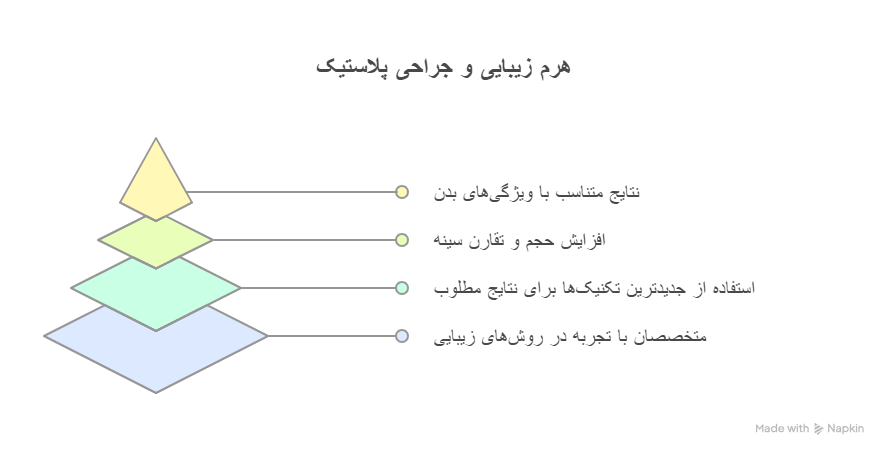 هرم زیبایی و جراحی پلاستیک

نتایج متناسب با ویژگی‌های بدن

افزایش حجم و تقارن سینه

استفاده از جدیدترین تکنیک‌ها برای نتایج مطلوب

متخصصان با تجربه در روش‌های زیبایی

Made with Napkin